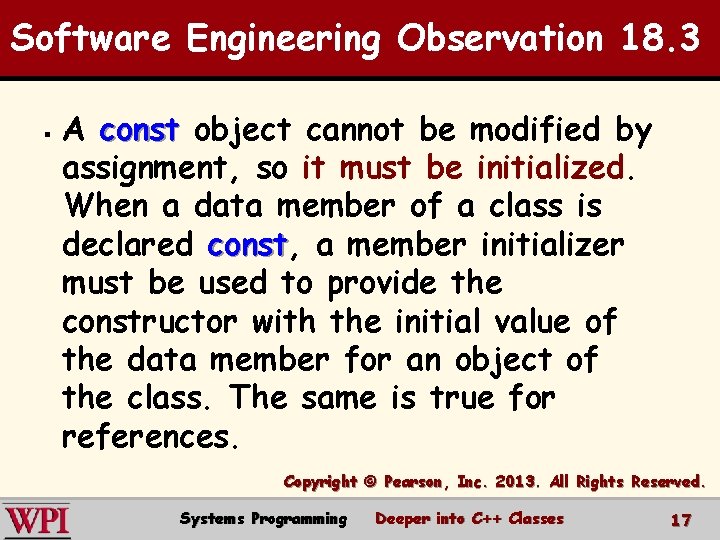 Software Engineering Observation 18.3

▪ A const object cannot be modified by assignment, so it must be initialized. When a data member of a class is declared const, a member initializer must be used to provide the constructor with the initial value of the data member for an object of the class. The same is true for references.

Copyright © Pearson, Inc. 2013. All Rights Reserved.

WPI

Systems Programming Deeper into C++ Classes 17